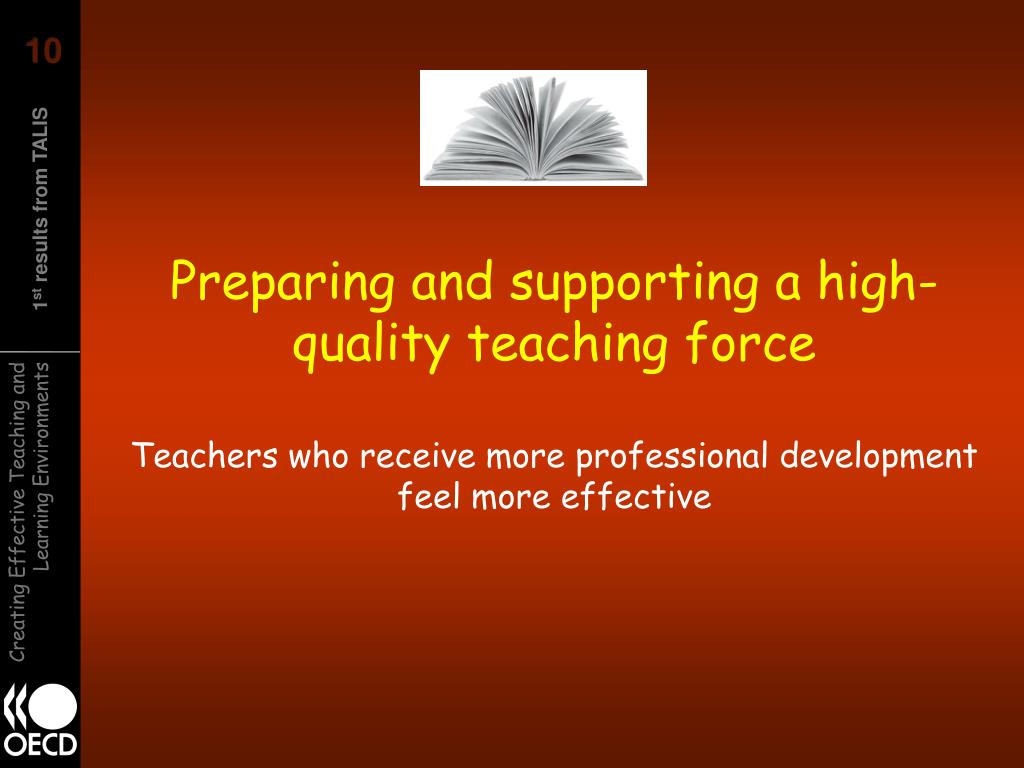 10

1st results from TALIS

Creating Effective Teaching and Learning Environments

OECD

Preparing and supporting a high-quality teaching force

Teachers who receive more professional development feel more effective